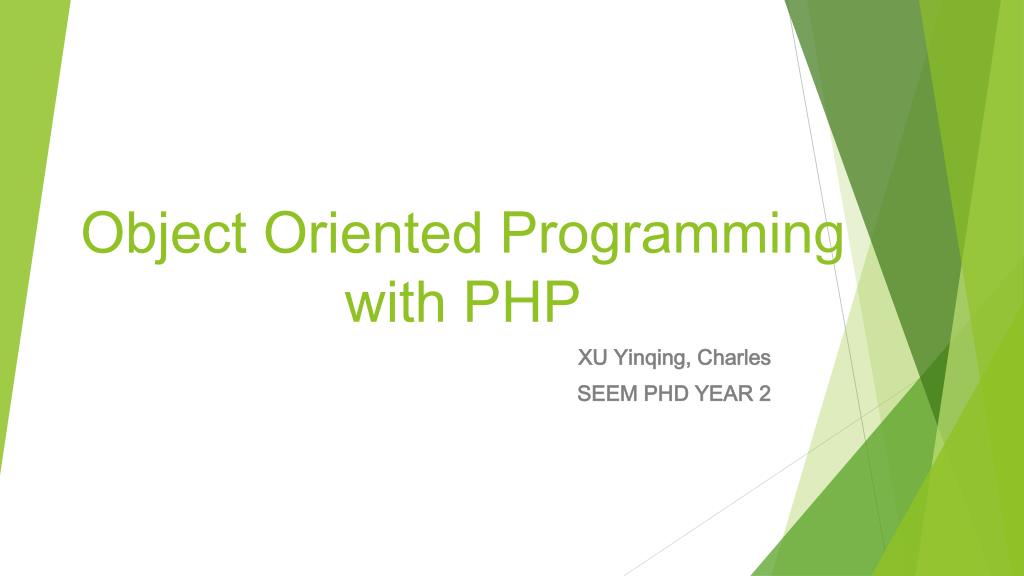 Object Oriented Programming with PHP

XU Yinqing, Charles

SEEM PHD YEAR 2